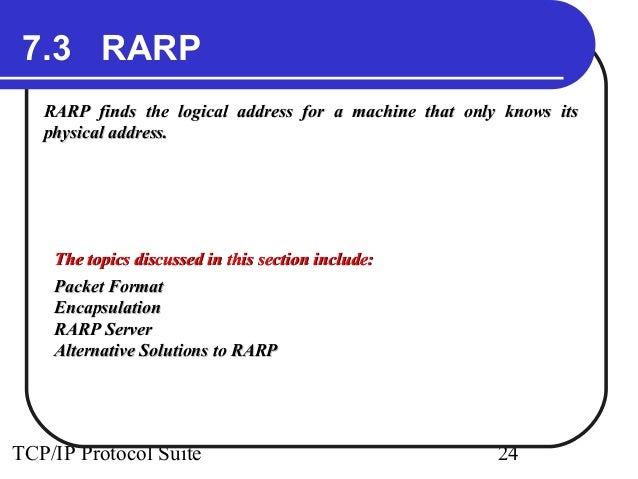 7.3 RARP

RARP finds the logical address for a machine that only knows its physical address.

The topics discussed in this section include:

Packet Format
Encapsulation
RARP Server
Alternative Solutions to RARP

TCP/IP Protocol Suite

24